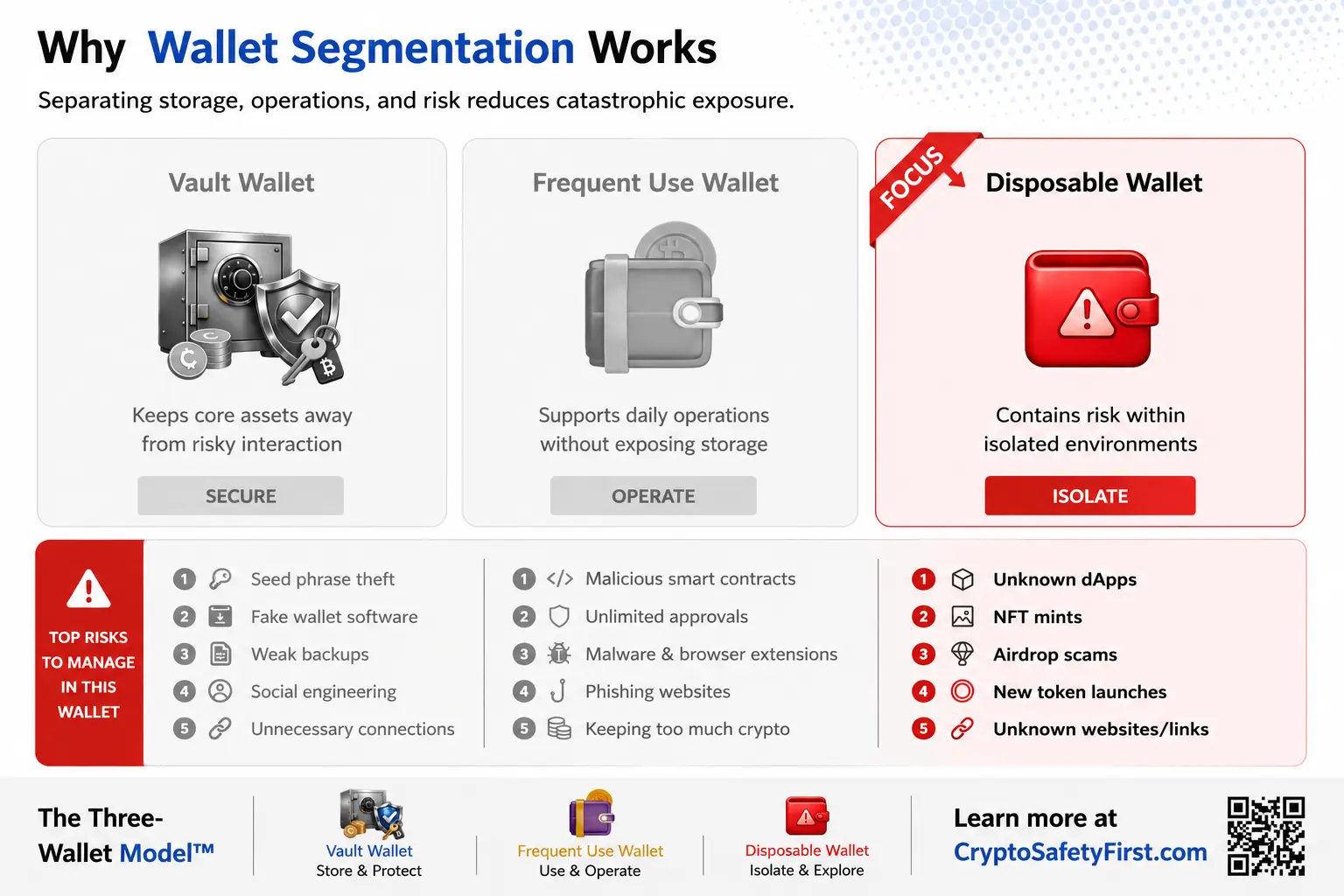 Why Wallet Segmentation Works

Separating storage, operations, and risk reduces catastrophic exposure.

Vault Wallet

Keeps core assets away from risky interaction

SECURE

Frequent Use Wallet

Supports daily operations without exposing storage

OPERATE

FOCUS

Disposable Wallet

Contains risk within isolated environments

ISOLATE

TOP RISKS TO MANAGE IN THIS WALLET

1 Seed phrase theft
2 Fake wallet software
3 Weak backups
4 Social engineering
5 Unnecessary connections

1 Malicious smart contracts
2 Unlimited approvals
3 Malware & browser extensions
4 Phishing websites
5 Keeping too much crypto

1 Unknown dApps
2 NFT mints
3 Airdrop scams
4 New token launches
5 Unknown websites/links

The Three-Wallet Model™

Vault Wallet
Store & Protect

Frequent Use Wallet
Use & Operate

Disposable Wallet
Isolate & Explore

Learn more at CryptoSafetyFirst.com